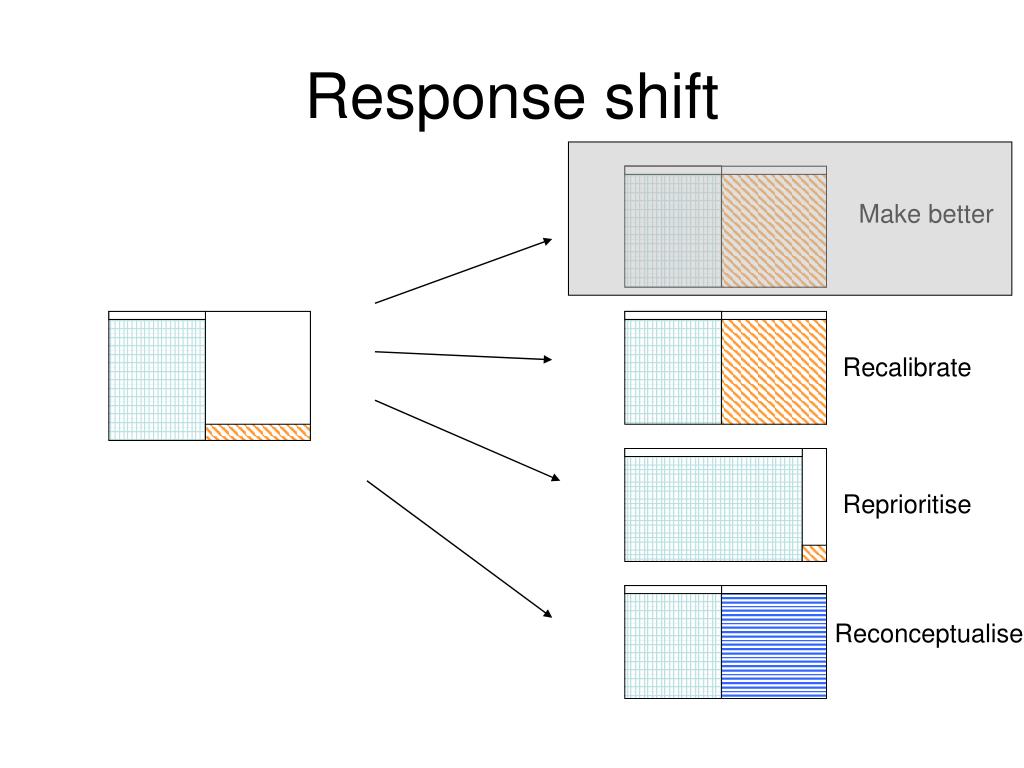 Response shift

Make better

Recalibrate

Reprioritise

Reconceptualise